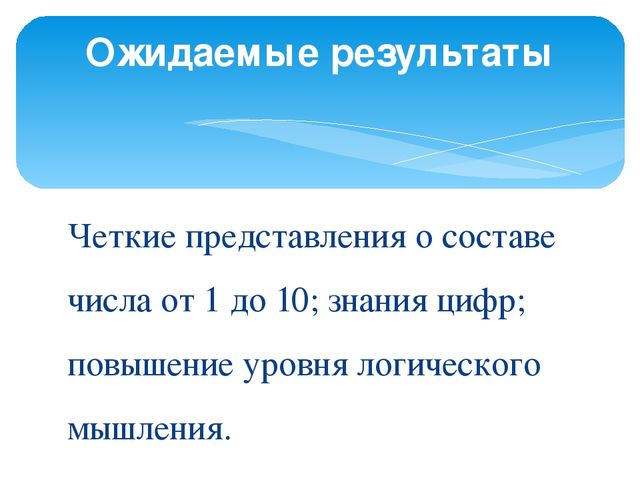 Ожидаемые результаты

Четкие представления о составе числа от 1 до 10; знания цифр; повышение уровня логического мышления.